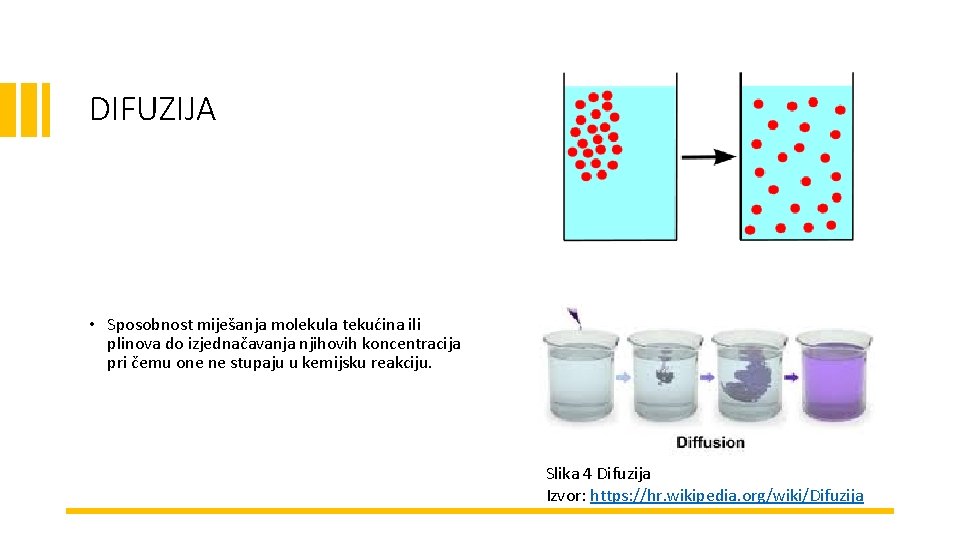 DIFUZIJA

• Sposobnost miješanja molekula tekućina ili plinova do izjednačavanja njihovih koncentracija pri čemu one ne stupaju u kemijsku reakciju.

Diffusion

Slika 4 Difuzija
Izvor: https://hr.wikipedia.org/wiki/Difuzija